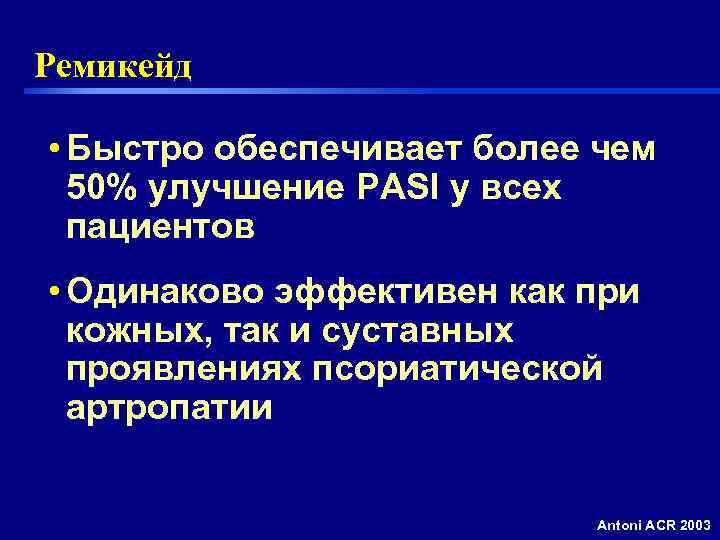 Ремикейд

• Быстро обеспечивает более чем 50% улучшение PASI у всех пациентов

• Одинаково эффективен как при кожных, так и суставных проявлениях псориатической артропатии

Antoni ACR 2003